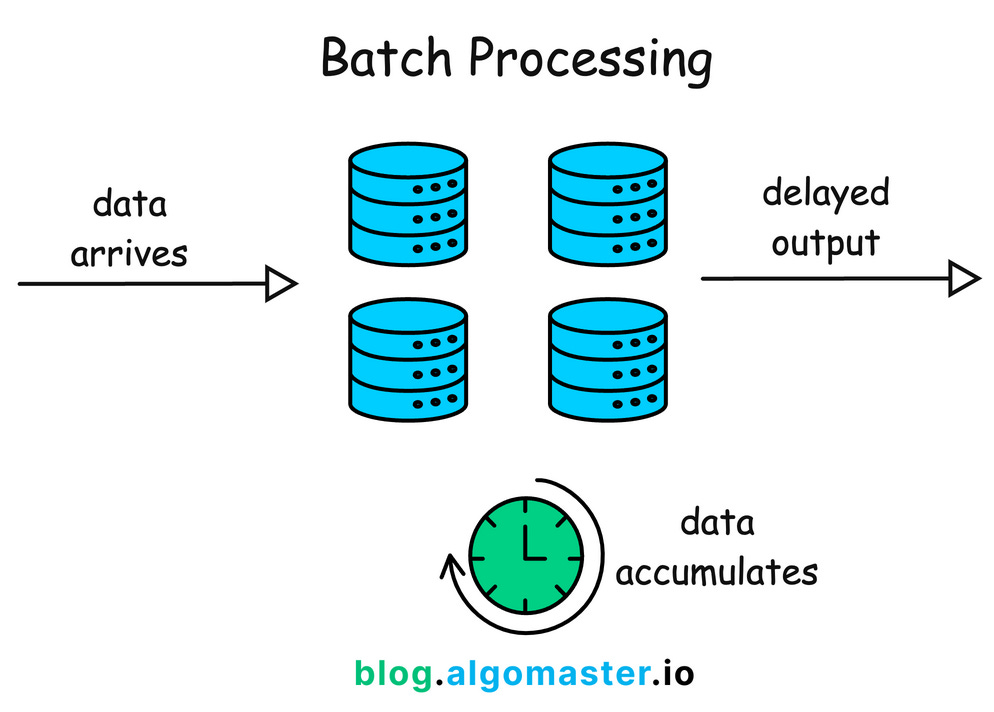 Batch Processing

data arrives

delayed output

data accumulates

blog.algomaster.io